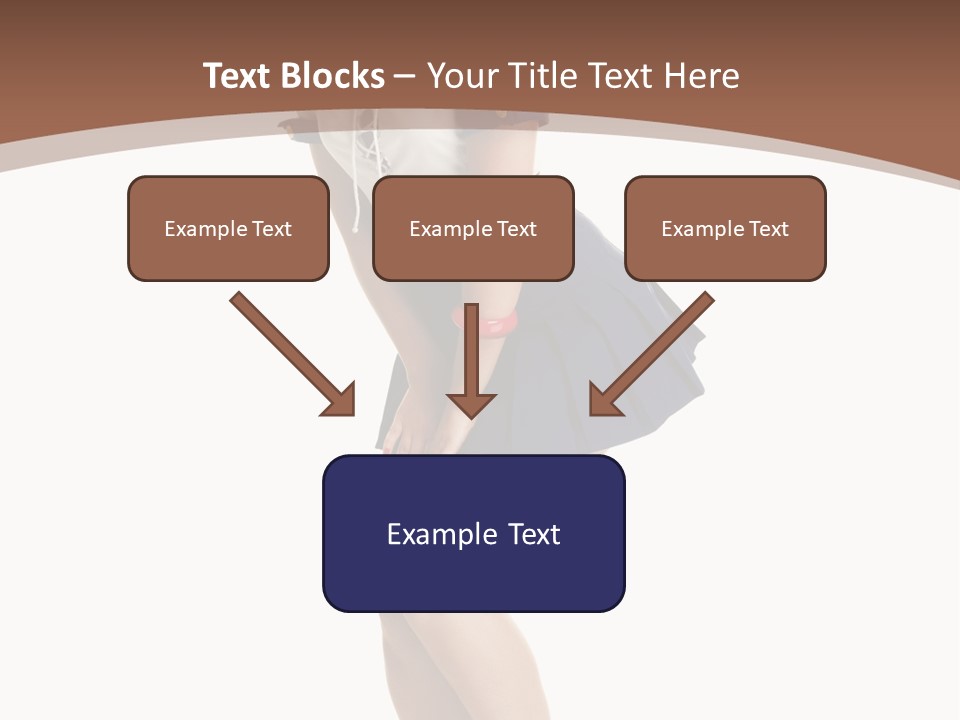 Text Blocks – Your Title Text Here

Example Text

Example Text

Example Text

Example Text